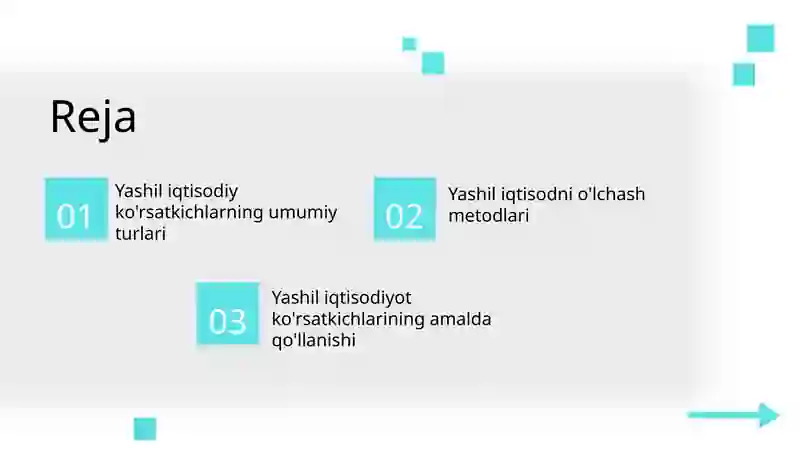 Reja

01 Yashil iqtisodiy ko'rsatkichlarning umumiy turlari

02 Yashil iqtisodni o'lchash metodlari

03 Yashil iqtisodiyot ko'rsatkichlarining amalda qo'llanishi